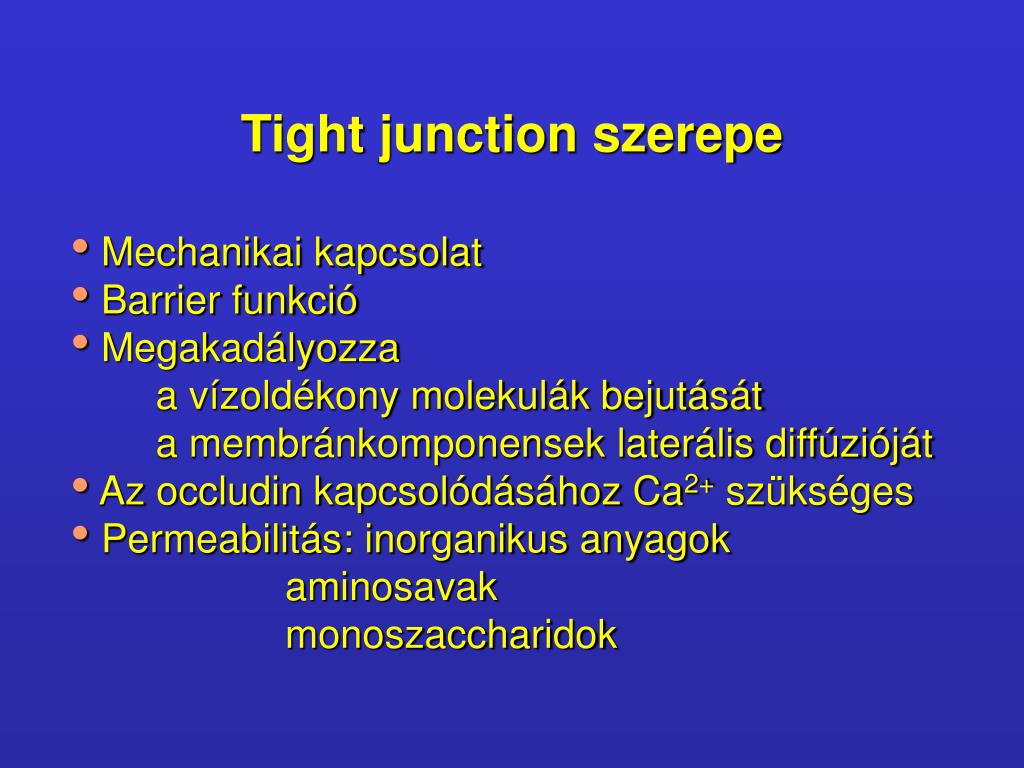 Tight junction szerepe

• Mechanikai kapcsolat
• Barrier funkció
• Megakadályozza
a vízoldékony molekulák bejutását
a membránkomponensek laterális diffúzióját
• Az occludin kapcsolódásához $Ca^{2+}$ szükséges
• Permeabilitás: inorganikus anyagok
aminosavak
monoszaccharidok